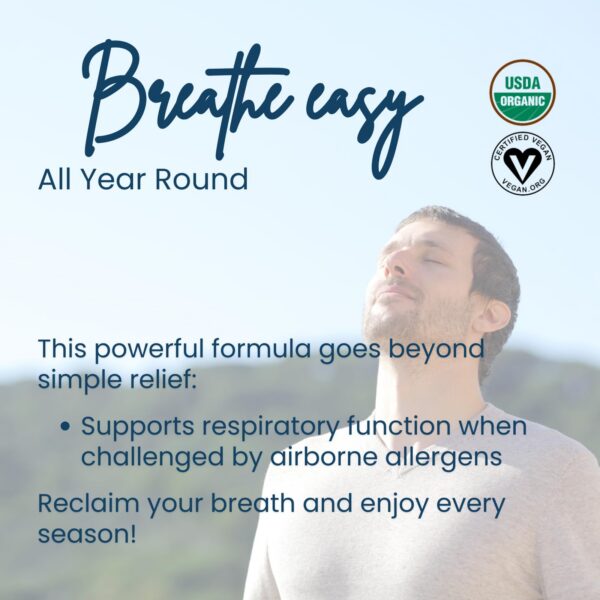 Breathe easy
All Year Round

USDA ORGANIC

CERTIFIED VEGAN
VEGAN.ORG

This powerful formula goes beyond simple relief:

• Supports respiratory function when challenged by airborne allergens

Reclaim your breath and enjoy every season!